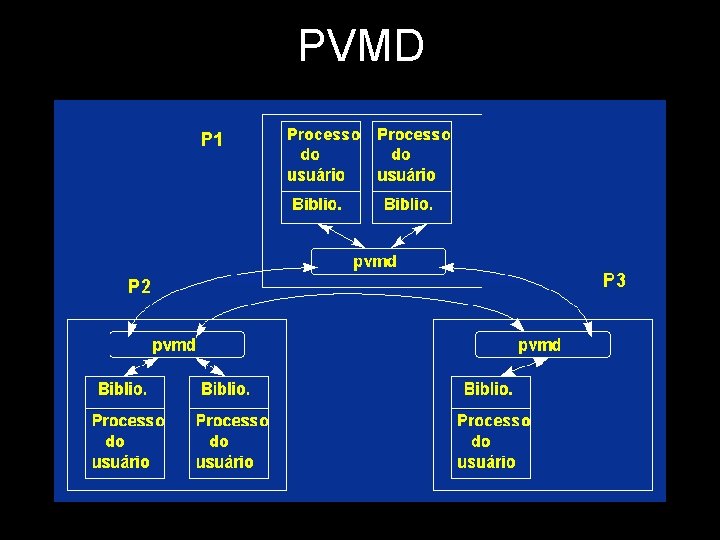 PVMD

P1

Processo do usuário

Biblio.

Processo do usuário

Biblio.

pvmd

P2

P3

pvmd

Biblio.

Processo do usuário

Biblio.

Processo do usuário

pvmd

Biblio.

Processo do usuário